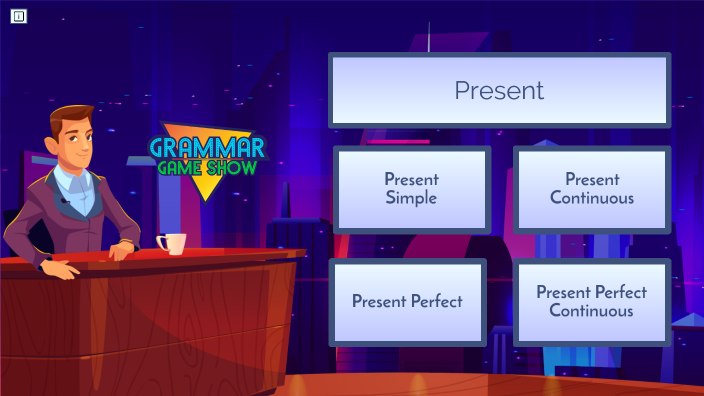 GRAMMAR
GAME SHOW

Present

Present Simple

Present Continuous

Present Perfect

Present Perfect Continuous